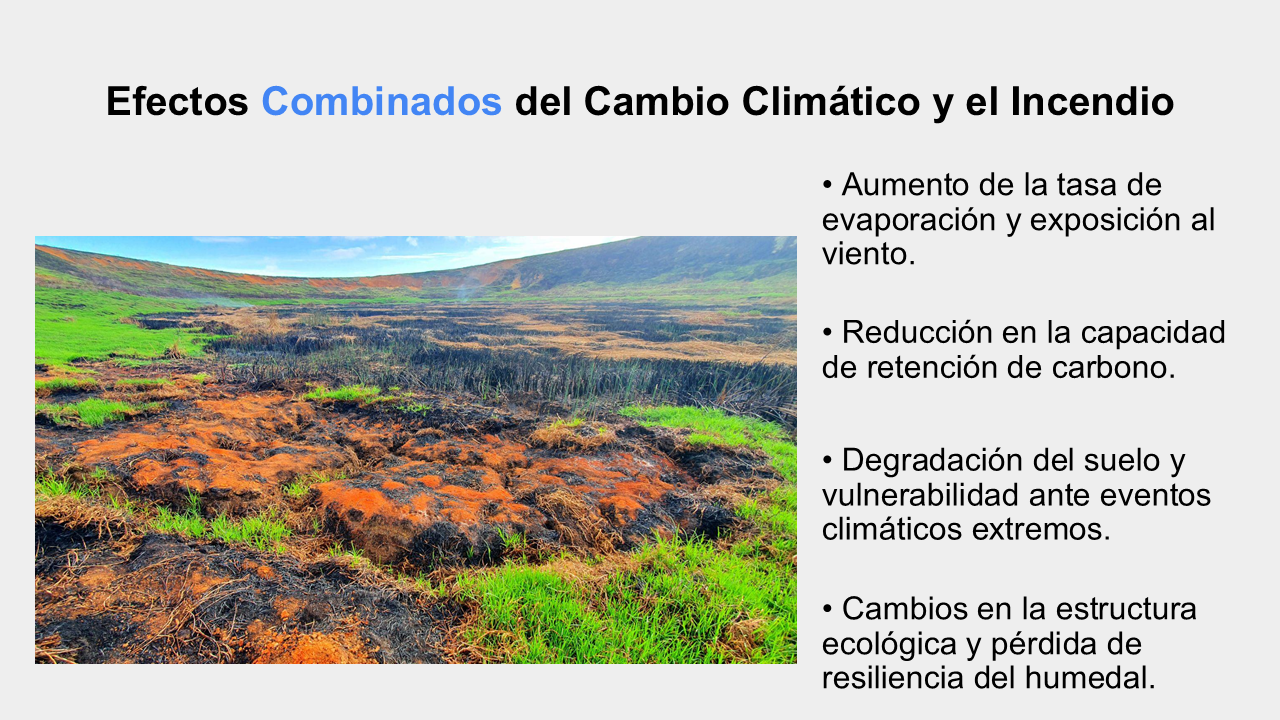 Efectos Combinados del Cambio Climático y el Incendio

• Aumento de la tasa de evaporación y exposición al viento.

• Reducción en la capacidad de retención de carbono.

• Degradación del suelo y vulnerabilidad ante eventos climáticos extremos.

• Cambios en la estructura ecológica y pérdida de resiliencia del humedal.